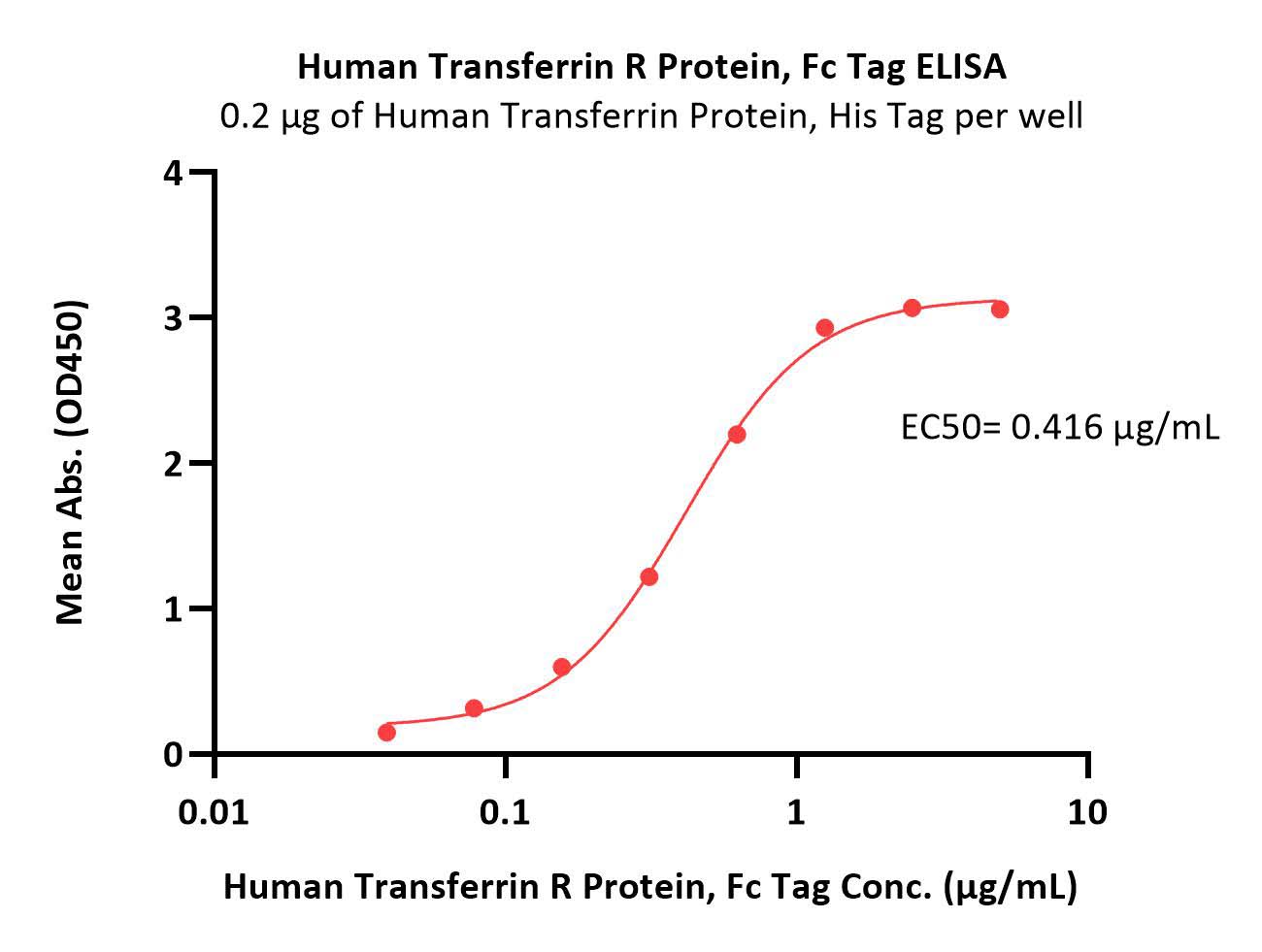 Human Transferrin R Protein, Fc Tag ELISA
0.2 μg of Human Transferrin Protein, His Tag per well

Mean Abs. (OD450)

4
3
2
1
0

EC50= 0.416 μg/mL

0.01
0.1
1
10

Human Transferrin R Protein, Fc Tag Conc. (μg/mL)